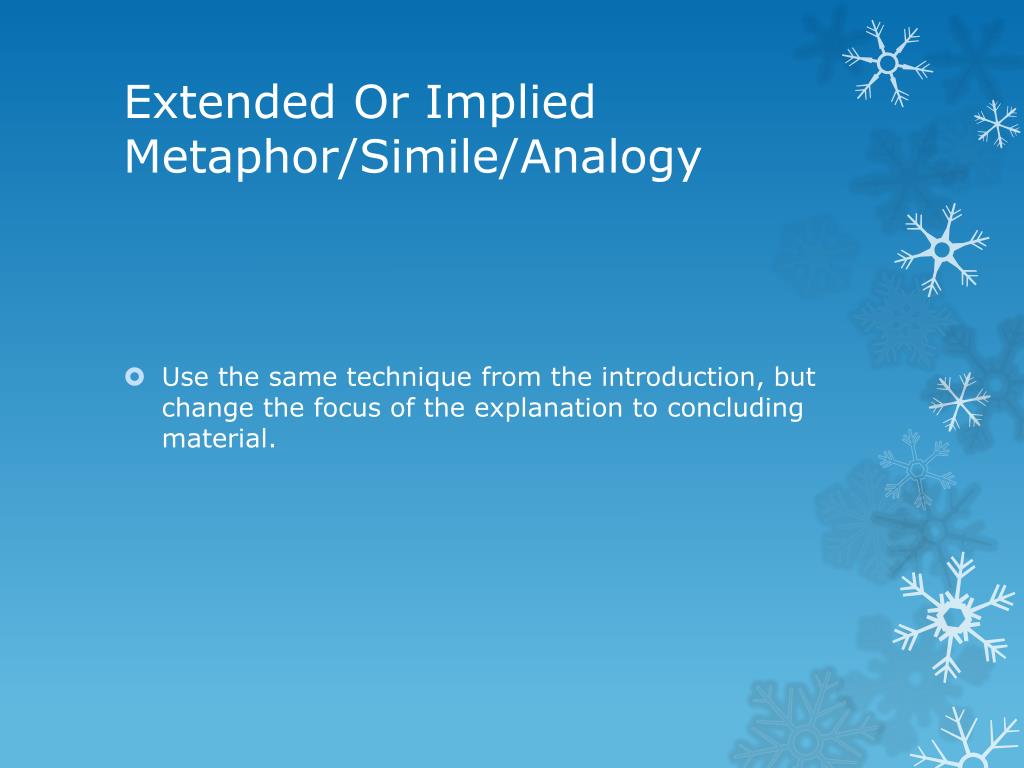 Extended Or Implied Metaphor/Simile/Analogy

Use the same technique from the introduction, but change the focus of the explanation to concluding material.